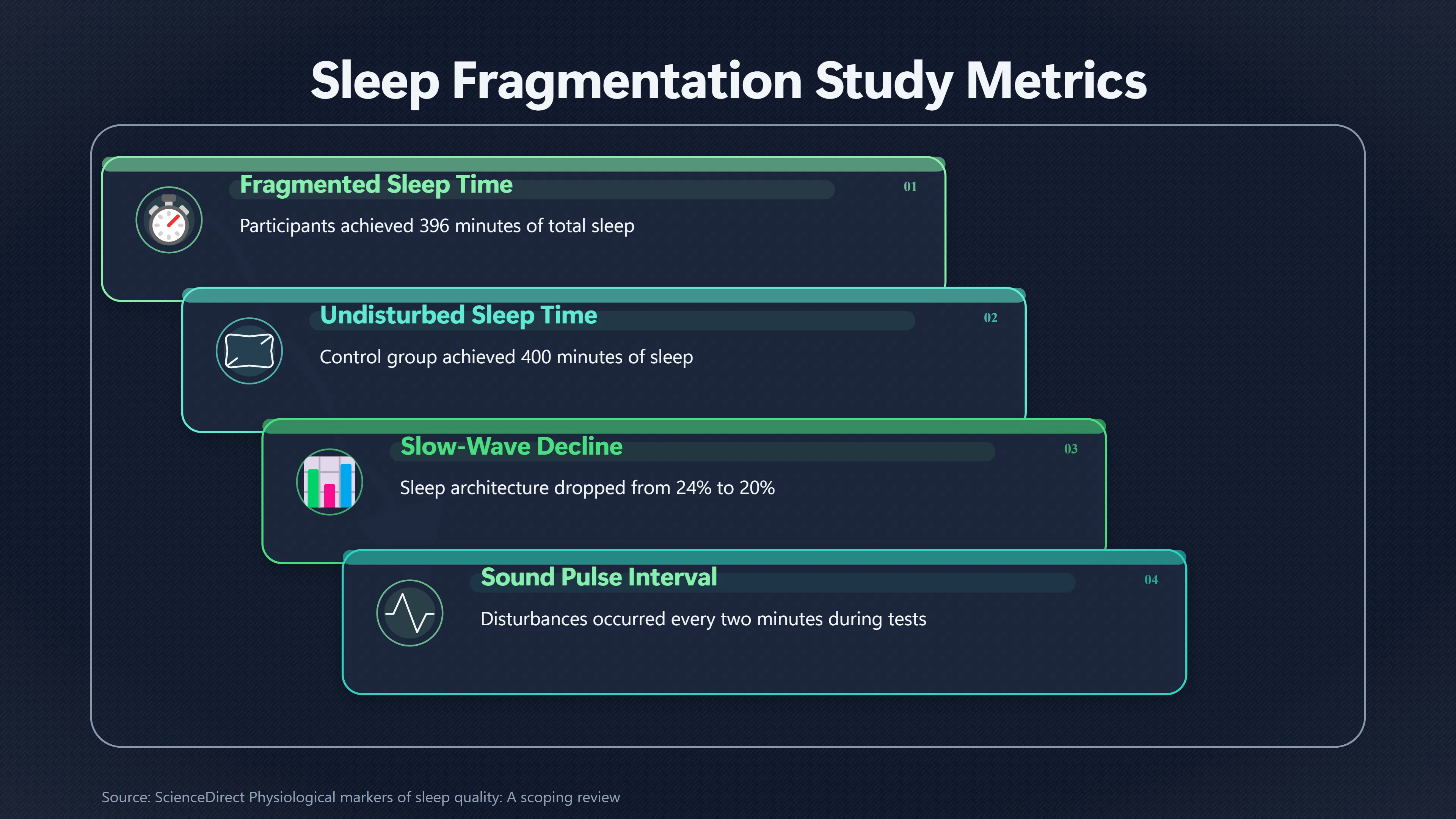 Sleep Fragmentation Study Metrics

Fragmented Sleep Time
01
Participants achieved 396 minutes of total sleep

Undisturbed Sleep Time
02
Control group achieved 400 minutes of sleep

Slow-Wave Decline
03
Sleep architecture dropped from 24% to 20%

Sound Pulse Interval
04
Disturbances occurred every two minutes during tests

Source: ScienceDirect Physiological markers of sleep quality: A scoping review